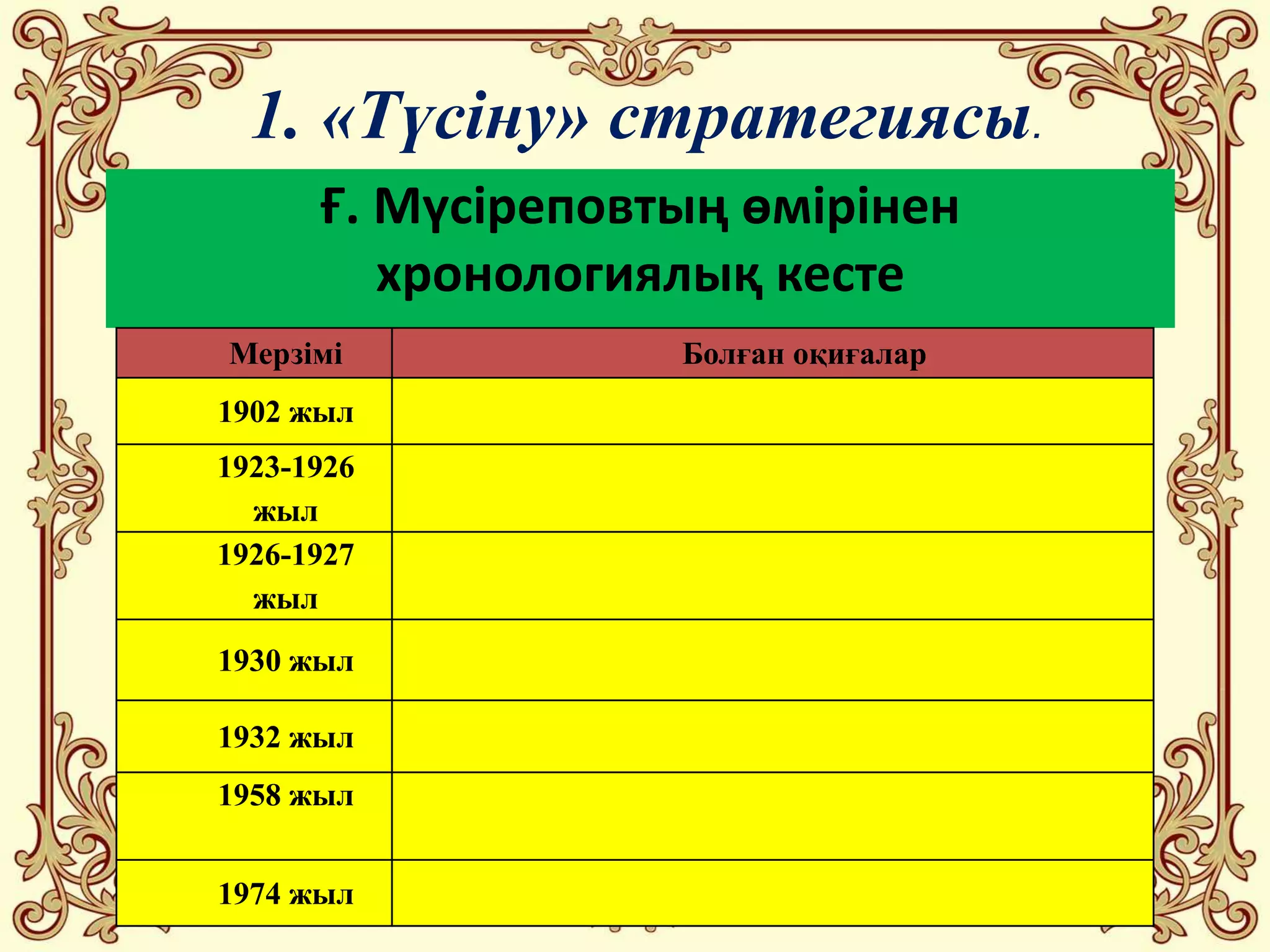 1. «Түсіну» стратегиясы.

Ғ. Мүсіреповтың өмірінен хронологиялық кесте

| Мерзімі | Болған оқиғалар |
|---|---|
| 1902 жыл | |
| 1923-1926 жыл | |
| 1926-1927 жыл | |
| 1930 жыл | |
| 1932 жыл | |
| 1958 жыл | |
| 1974 жыл | |